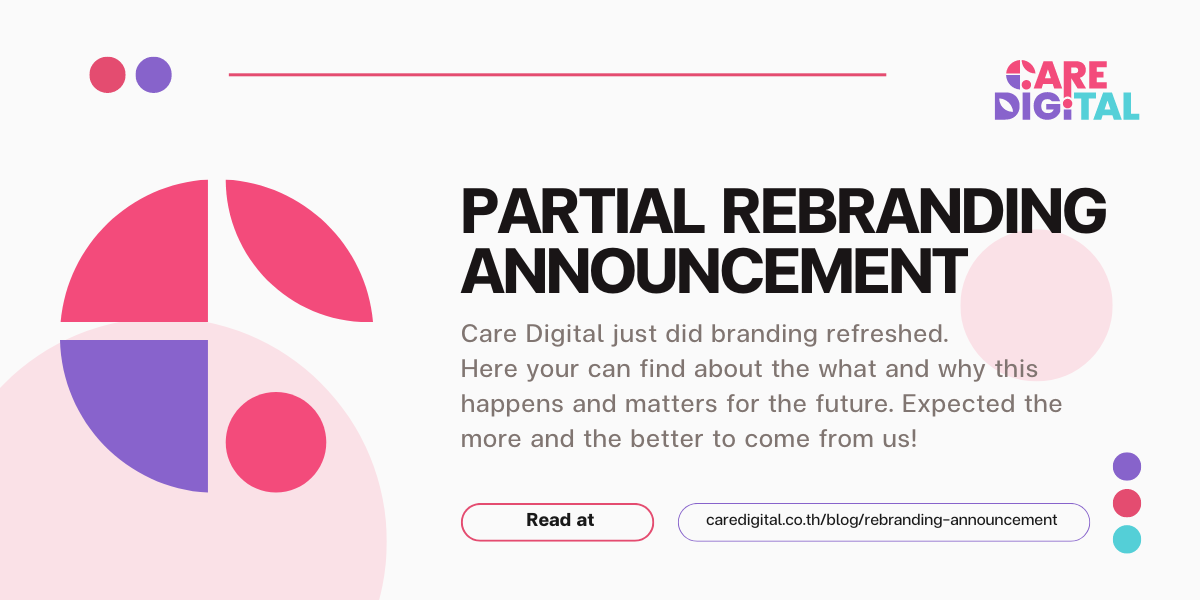 CARE DIGITAL

PARTIAL REBRANDING ANNOUNCEMENT

Care Digital just did branding refreshed. Here your can find about the what and why this happens and matters for the future. Expected the more and the better to come from us!

Read at

caredigital.co.th/blog/rebranding-announcement